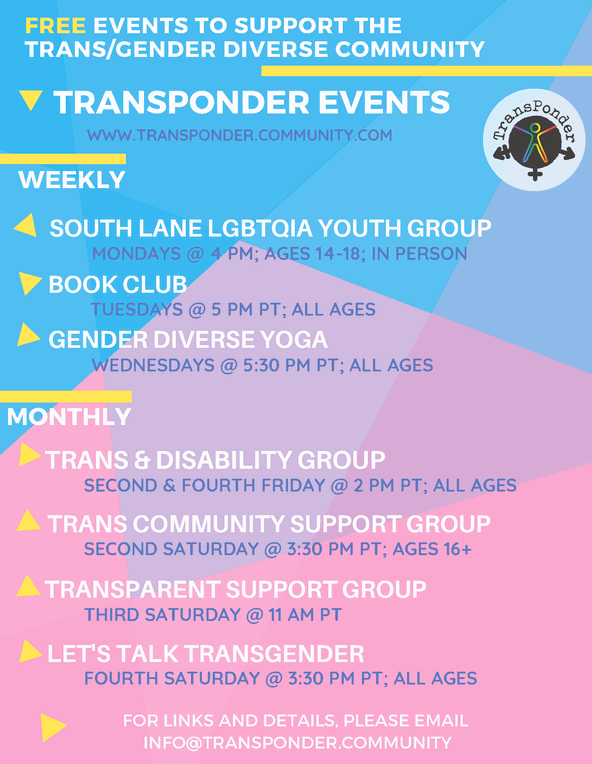 FREE EVENTS TO SUPPORT THE TRANS/GENDER DIVERSE COMMUNITY

TRANSPONDER EVENTS

WWW.TRANSPONDER.COMMUNITY.COM

TransPonder

WEEKLY

SOUTH LANE LGBTQIA YOUTH GROUP
MONDAYS @ 4 PM; AGES 14-18; IN PERSON

BOOK CLUB
TUESDAYS @ 5 PM PT; ALL AGES

GENDER DIVERSE YOGA
WEDNESDAYS @ 5:30 PM PT; ALL AGES

MONTHLY

TRANS & DISABILITY GROUP
SECOND & FOURTH FRIDAY @ 2 PM PT; ALL AGES

TRANS COMMUNITY SUPPORT GROUP
SECOND SATURDAY @ 3:30 PM PT; AGES 16+

TRANSPARENT SUPPORT GROUP
THIRD SATURDAY @ 11 AM PT

LET'S TALK TRANSGENDER
FOURTH SATURDAY @ 3:30 PM PT; ALL AGES

FOR LINKS AND DETAILS, PLEASE EMAIL INFO@TRANSPONDER.COMMUNITY